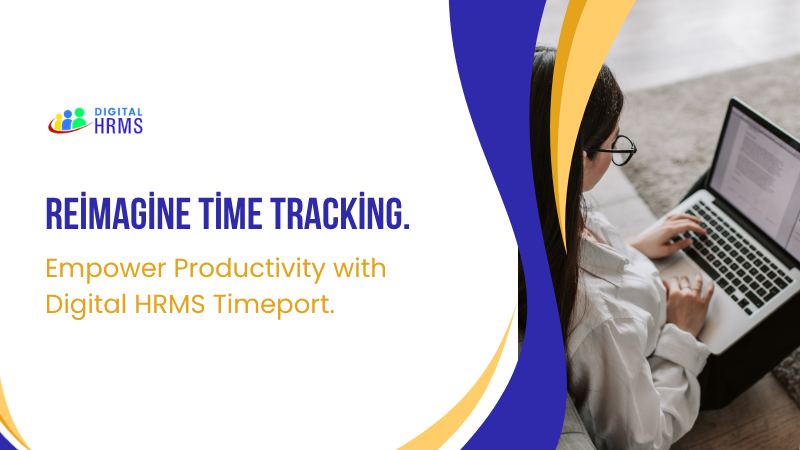 DIGITAL
HRMS

REİMAGİNE TİME TRACKİNG.

Empower Productivity with Digital HRMS Timeport.